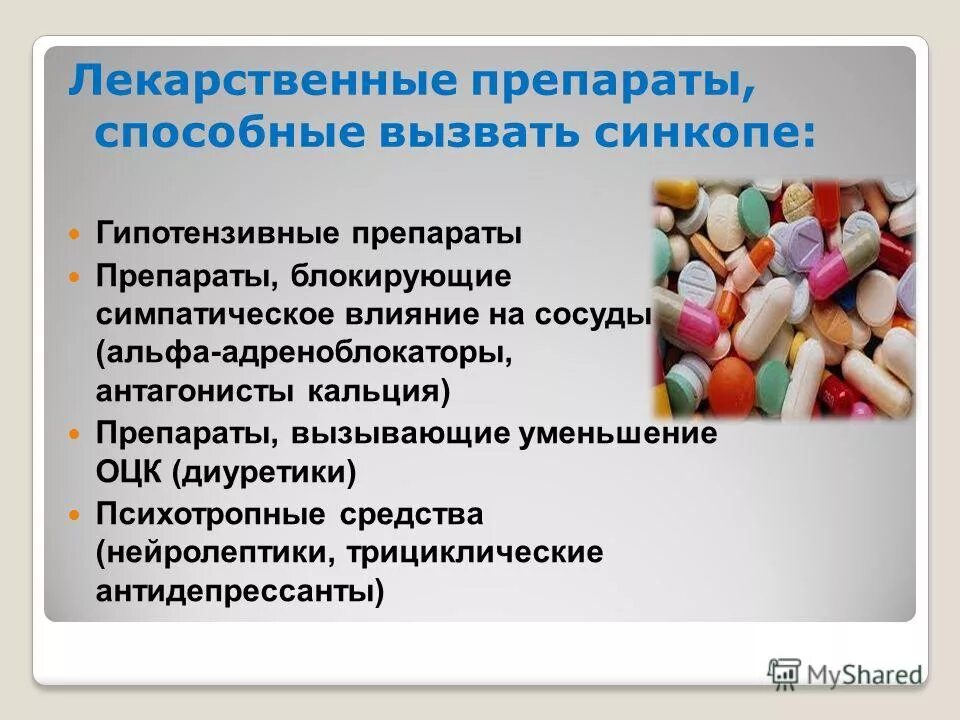 Лекарственные препараты, способные вызвать синкопе:

Гипотензивные препараты

Препараты, блокирующие симпатическое влияние на сосуды (альфа-адреноблокаторы, антагонисты кальция)

Препараты, вызывающие уменьшение ОЦК (диуретики)

Психотропные средства (нейролептики, трициклические антидепрессанты)

MyShared